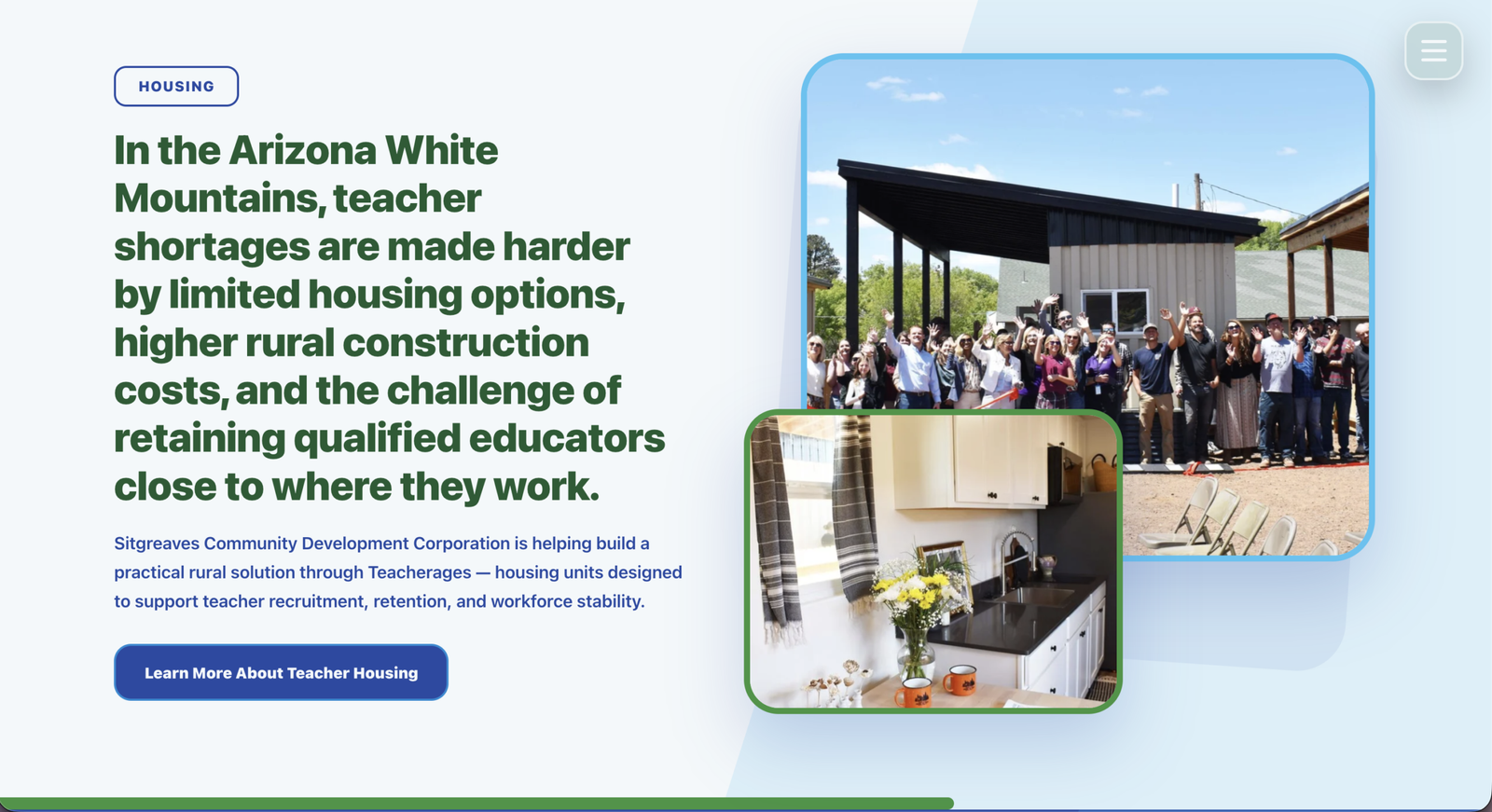 HOUSING

In the Arizona White Mountains, teacher shortages are made harder by limited housing options, higher rural construction costs, and the challenge of retaining qualified educators close to where they work.

Sitgreaves Community Development Corporation is helping build a practical rural solution through Teacherages — housing units designed to support teacher recruitment, retention, and workforce stability.

Learn More About Teacher Housing